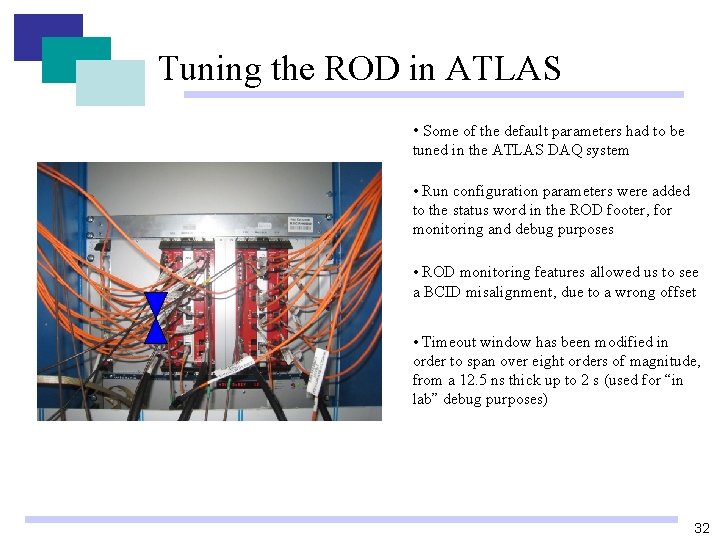 Tuning the ROD in ATLAS

• Some of the default parameters had to be tuned in the ATLAS DAQ system

• Run configuration parameters were added to the status word in the ROD footer, for monitoring and debug purposes

• ROD monitoring features allowed us to see a BCID misalignment, due to a wrong offset

• Timeout window has been modified in order to span over eight orders of magnitude, from a 12.5 ns thick up to 2 s (used for "in lab" debug purposes)

32